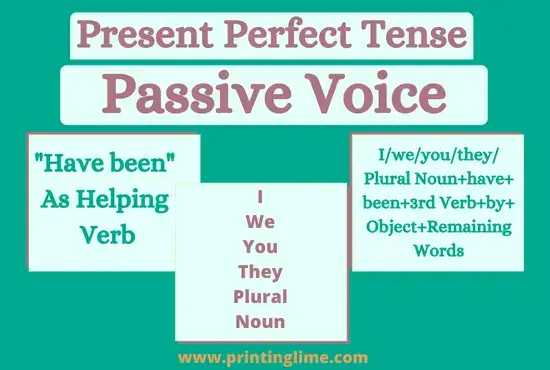 Present Perfect Tense

Passive Voice

"Have been" As Helping Verb

I
We
You
They
Plural Noun

I/we/you/they/ Plural Noun+have+ been+3rd Verb+by+ Object+Remaining Words

www.printinglime.com